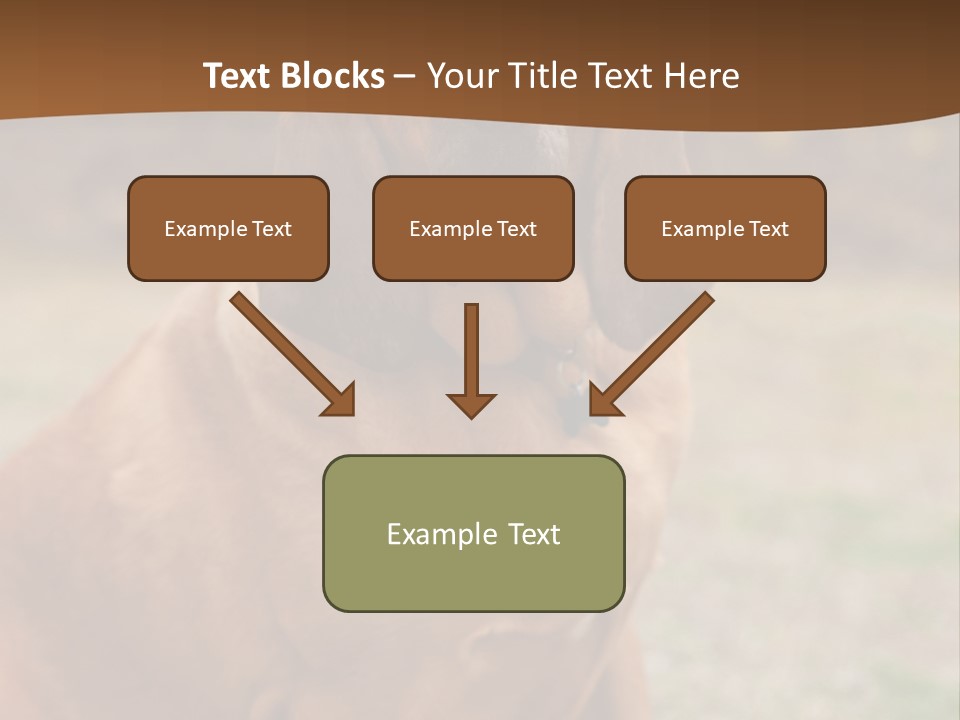 Text Blocks – Your Title Text Here

Example Text

Example Text

Example Text

Example Text